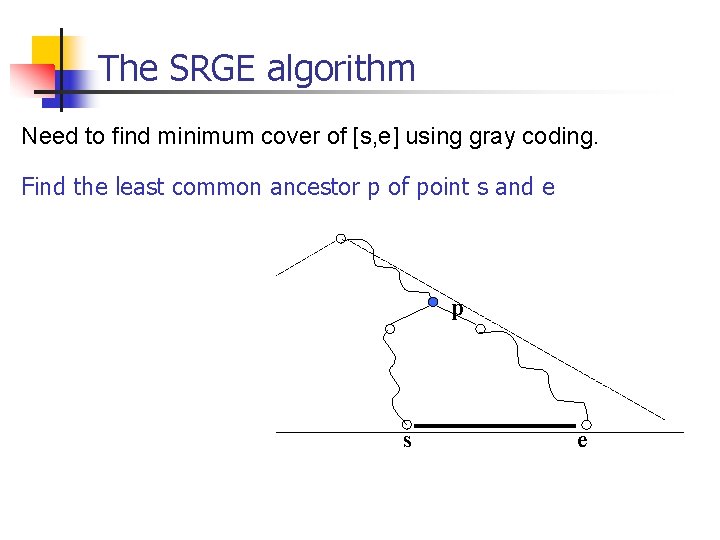 The SRGE algorithm

Need to find minimum cover of [s,e] using gray coding.

Find the least common ancestor p of point s and e

p

s

e